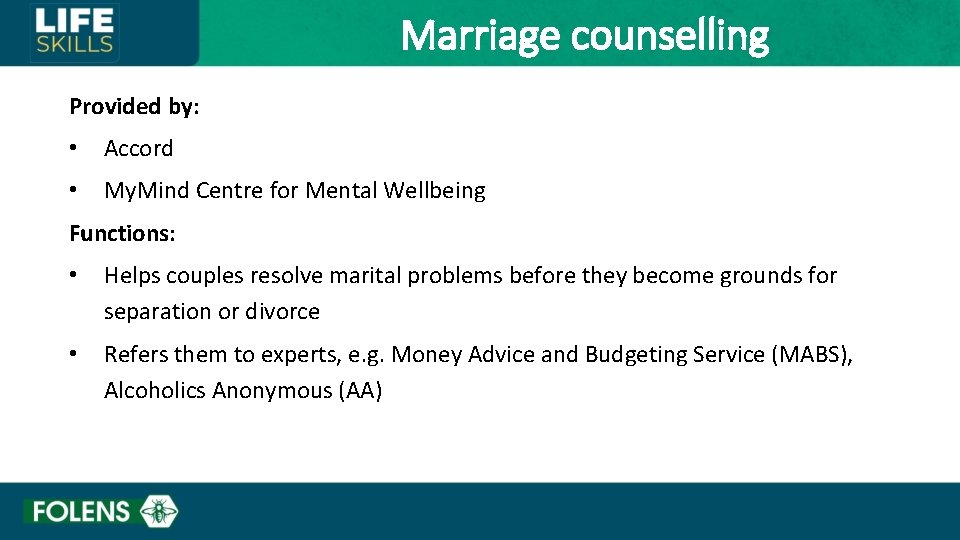 LIFE SKILLS

Marriage counselling

Provided by:

• Accord

• MyMind Centre for Mental Wellbeing

Functions:

• Helps couples resolve marital problems before they become grounds for separation or divorce

• Refers them to experts, e.g. Money Advice and Budgeting Service (MABS), Alcoholics Anonymous (AA)

FOLENS